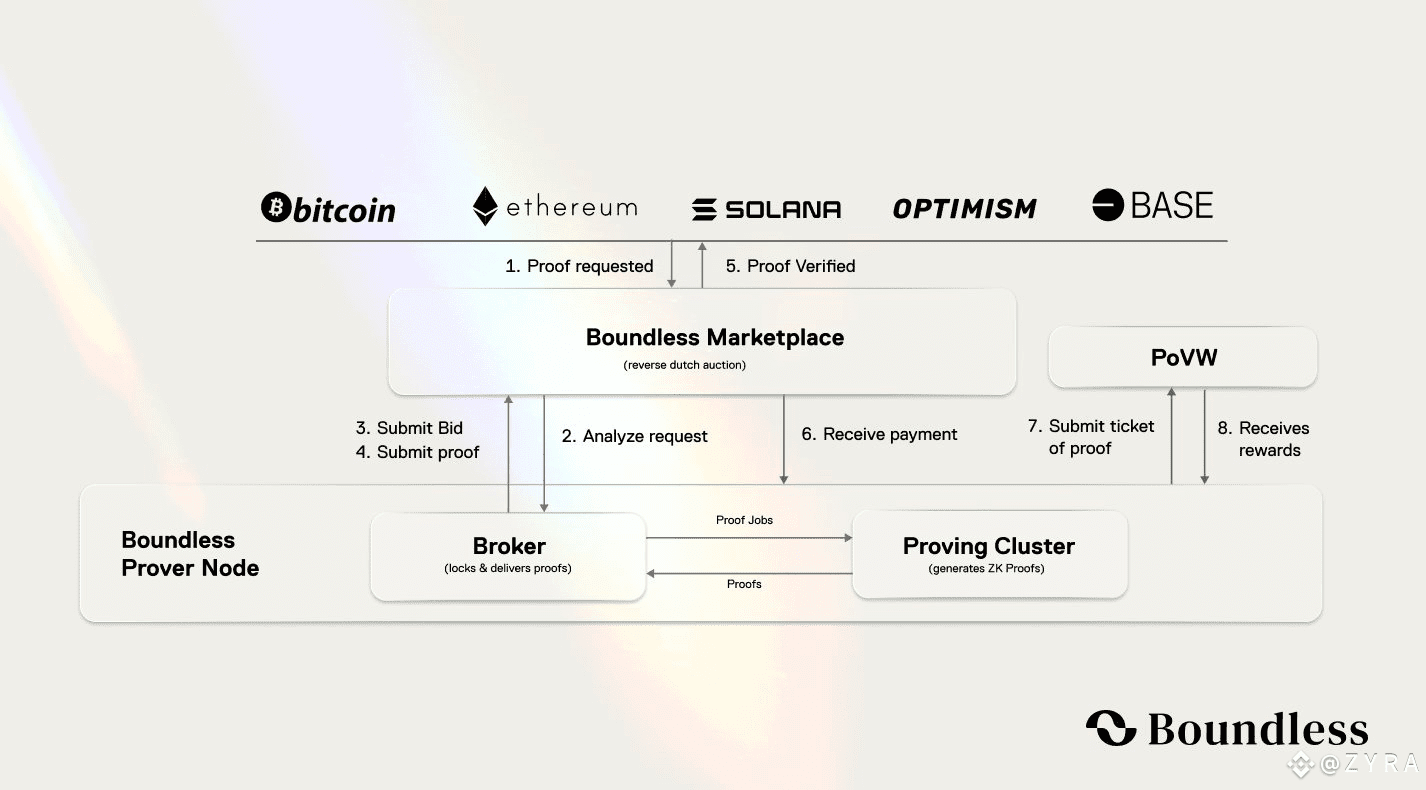 bitcoin ethereum SOLANA OPTIMISM BASE

1. Proof requested

5. Proof Verified

Boundless Marketplace
(reverse dutch auction)

PoVW

3. Submit Bid
4. Submit proof

2. Analyze request

6. Receive payment

7. Submit ticket of proof

8. Receives rewards

Boundless Prover Node

Broker
(locks & delivers proofs)

Proof Jobs

Proofs

Proving Cluster
(generates ZK Proofs)

Boundless

@ZYRA